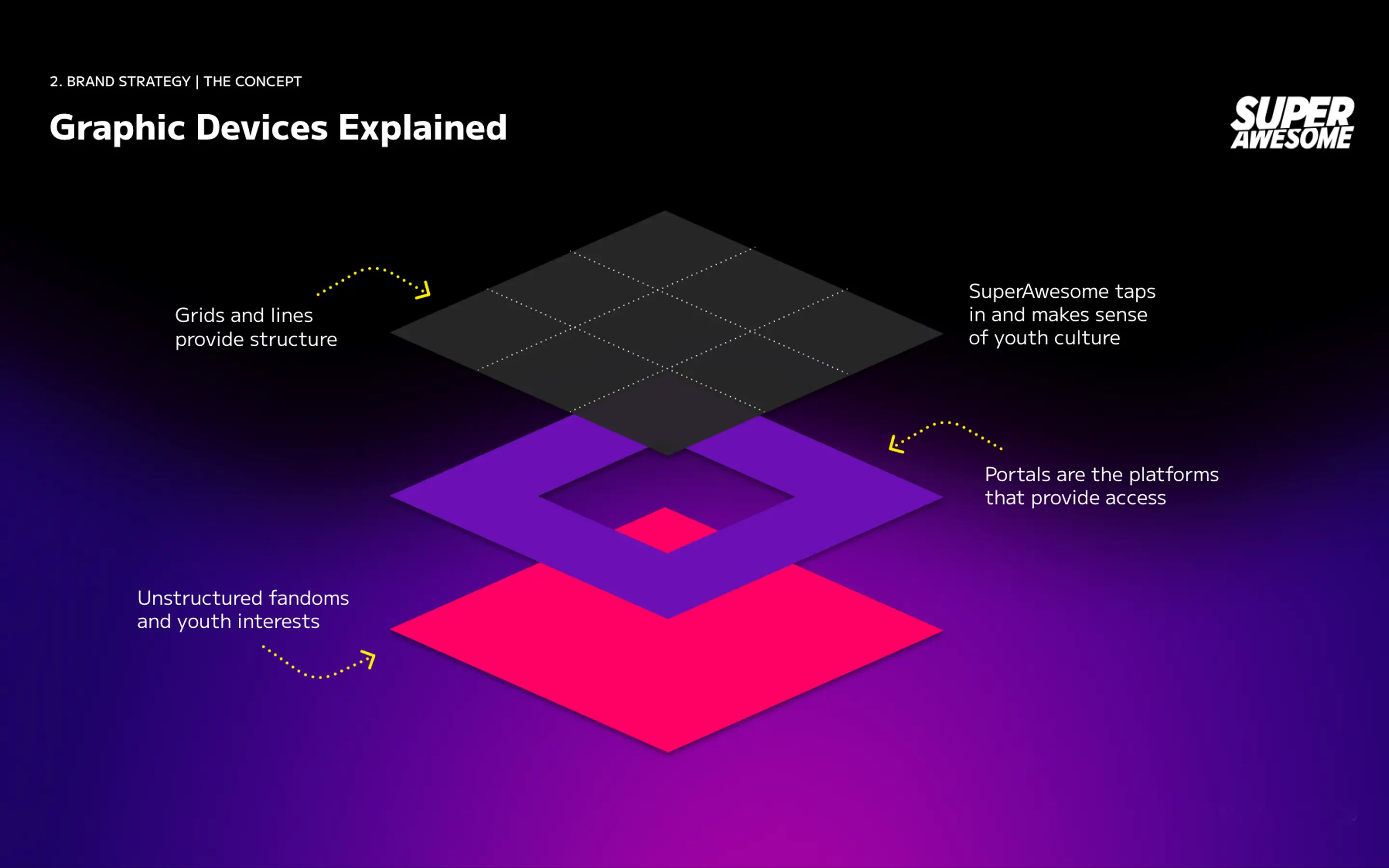 2. BRAND STRATEGY | THE CONCEPT

Graphic Devices Explained

SUPER AWESOME

Grids and lines provide structure

SuperAwesome taps in and makes sense of youth culture

Portals are the platforms that provide access

Unstructured fandoms and youth interests